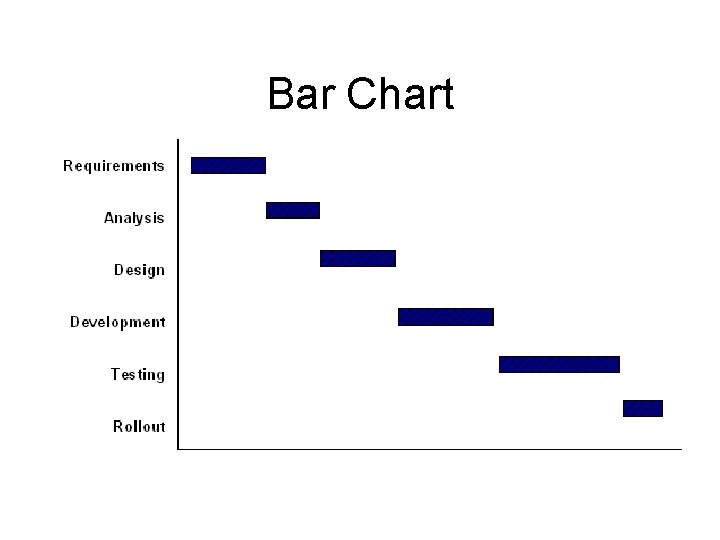 Bar Chart

Requirements
Analysis
Design
Development
Testing
Rollout